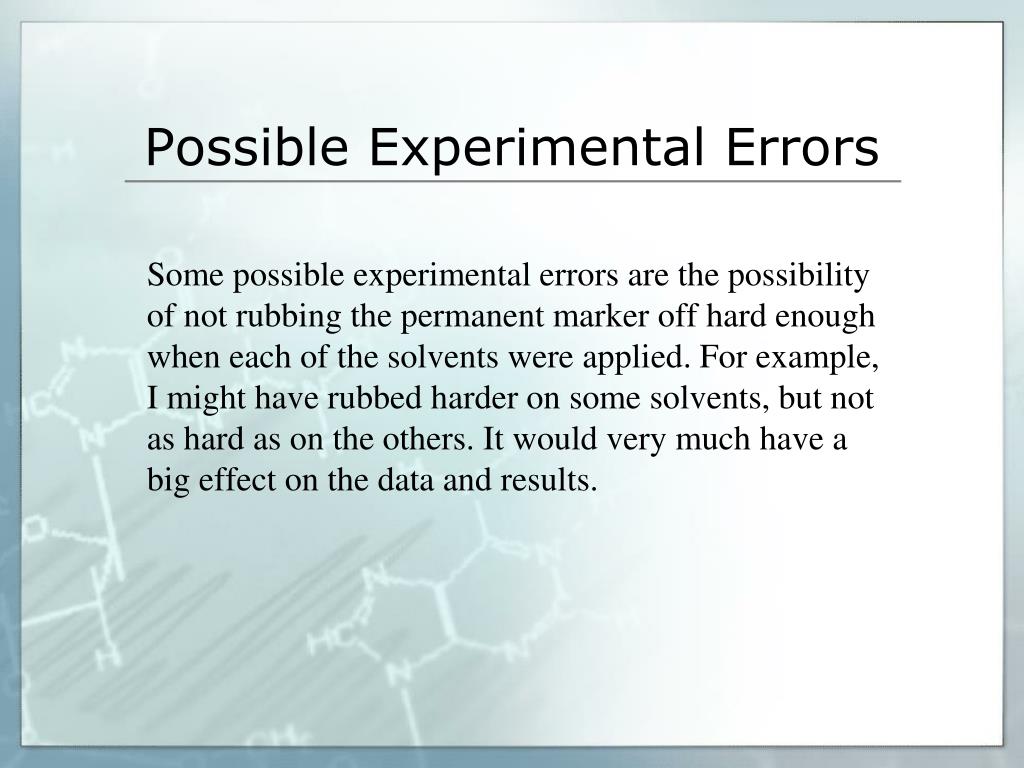 Possible Experimental Errors

Some possible experimental errors are the possibility of not rubbing the permanent marker off hard enough when each of the solvents were applied. For example, I might have rubbed harder on some solvents, but not as hard as on the others. It would very much have a big effect on the data and results.